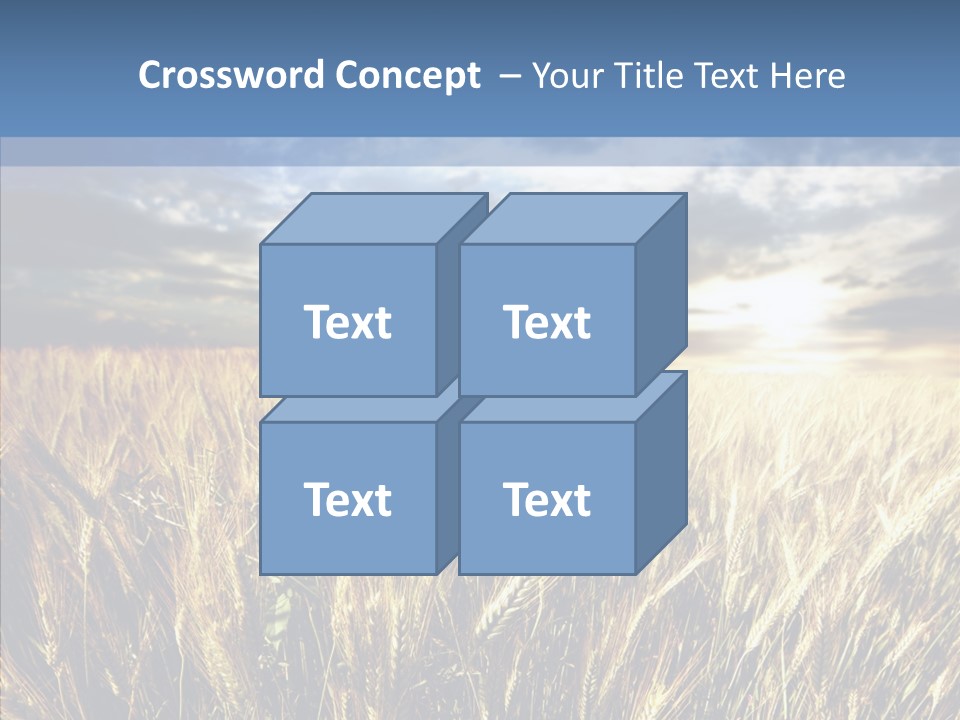 Crossword Concept – Your Title Text Here

Text

Text

Text

Text